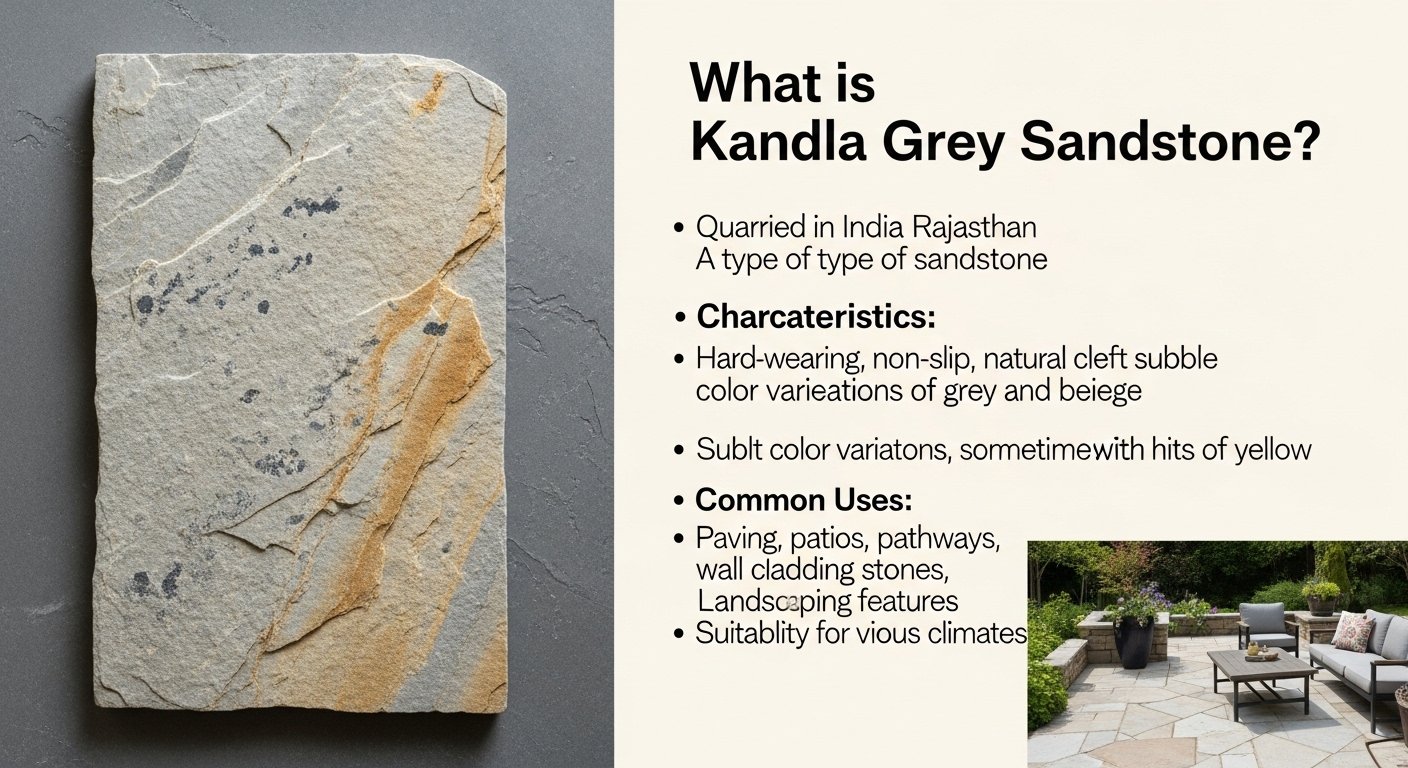 What is Kandla Grey Sandstone?

• Quarried in India Rajasthan
A type of type of sandstone

• Charcateristics:

• Hard-wearing, non-slip, natural cleft subble color varieations of grey and beiege

• Sublt color variatons, sometimewith hits of yellow

• Common Uses:

• Paving, patios, pathways, wall cladding stones, Landscaping features

• Suitablity for vious climates